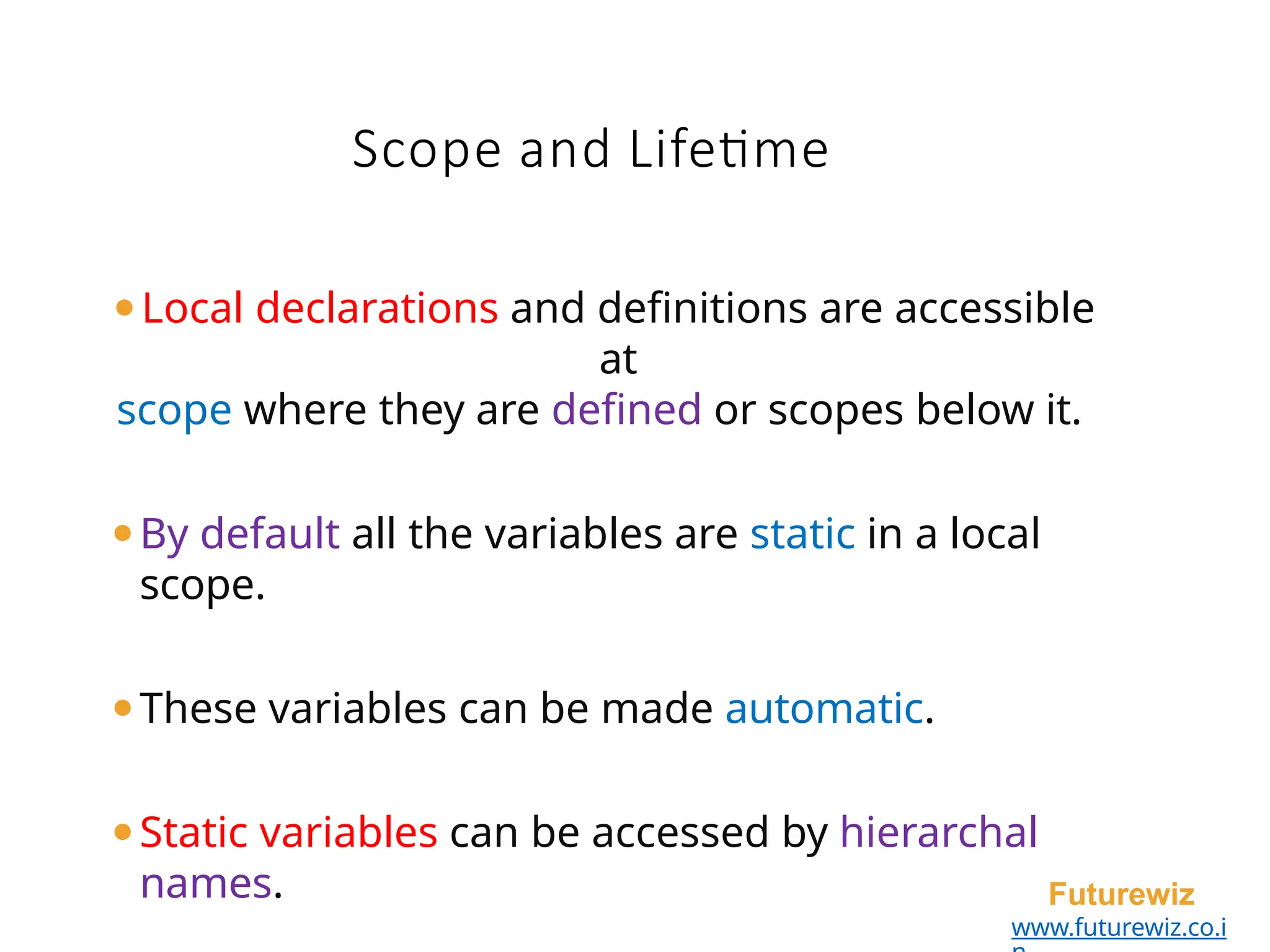 Scope and Lifetime

• Local declarations and definitions are accessible at scope where they are defined or scopes below it.

• By default all the variables are static in a local scope.

• These variables can be made automatic.

• Static variables can be accessed by hierarchal names.

Futurewiz
www.futurewiz.co.in